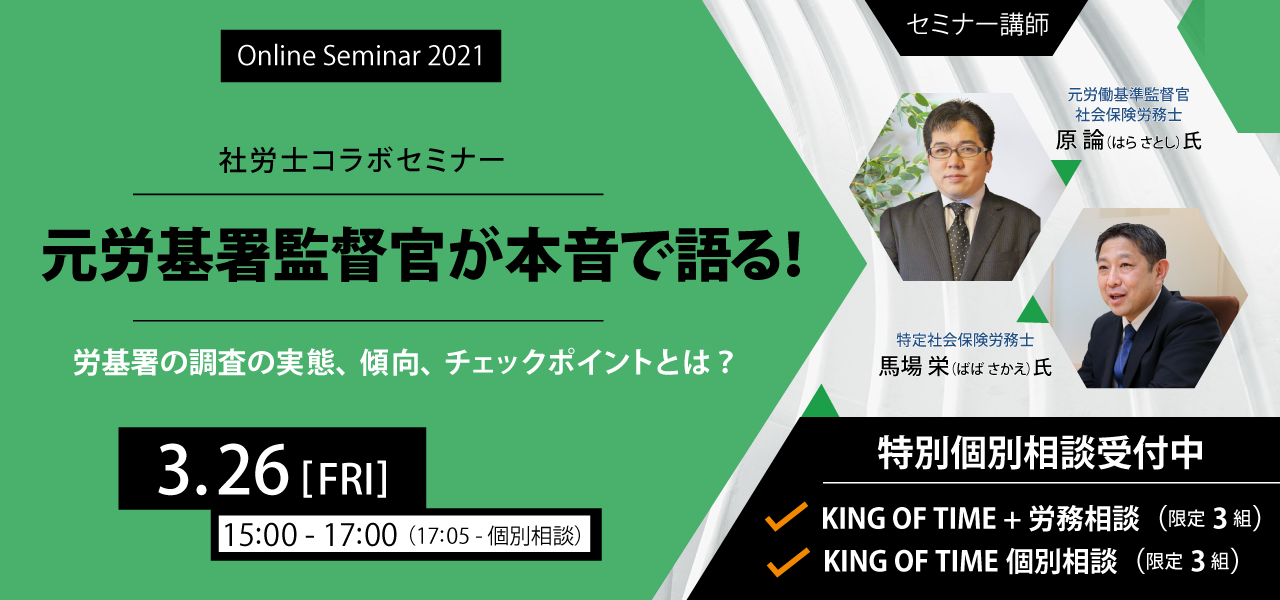 Online Seminar 2021

社労士コラボセミナー

元労基署監督官が本音で語る!

労基署の調査の実態、傾向、チェックポイントとは？

3.26 [FRI]

15:00 - 17:00（17:05 - 個別相談）

セミナー講師

元労働基準監督官
社会保険労務士
原 論（はら さとし）氏

特定社会保険労務士
馬場 栄（ばば さかえ）氏

特別個別相談受付中

KING OF TIME + 労務相談（限定 3 組）

KING OF TIME 個別相談（限定 3 組）